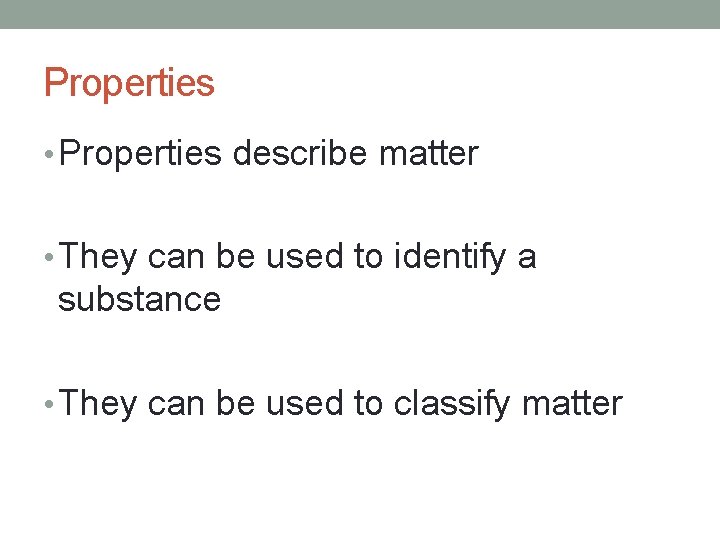 Properties

• Properties describe matter

• They can be used to identify a substance

• They can be used to classify matter